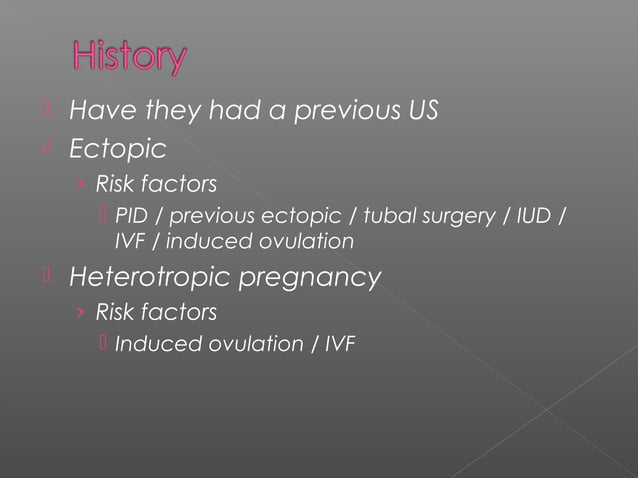 History

Have they had a previous US

Ectopic

› Risk factors

PID / previous ectopic / tubal surgery / IUD / IVF / induced ovulation

Heterotropic pregnancy

› Risk factors

Induced ovulation / IVF